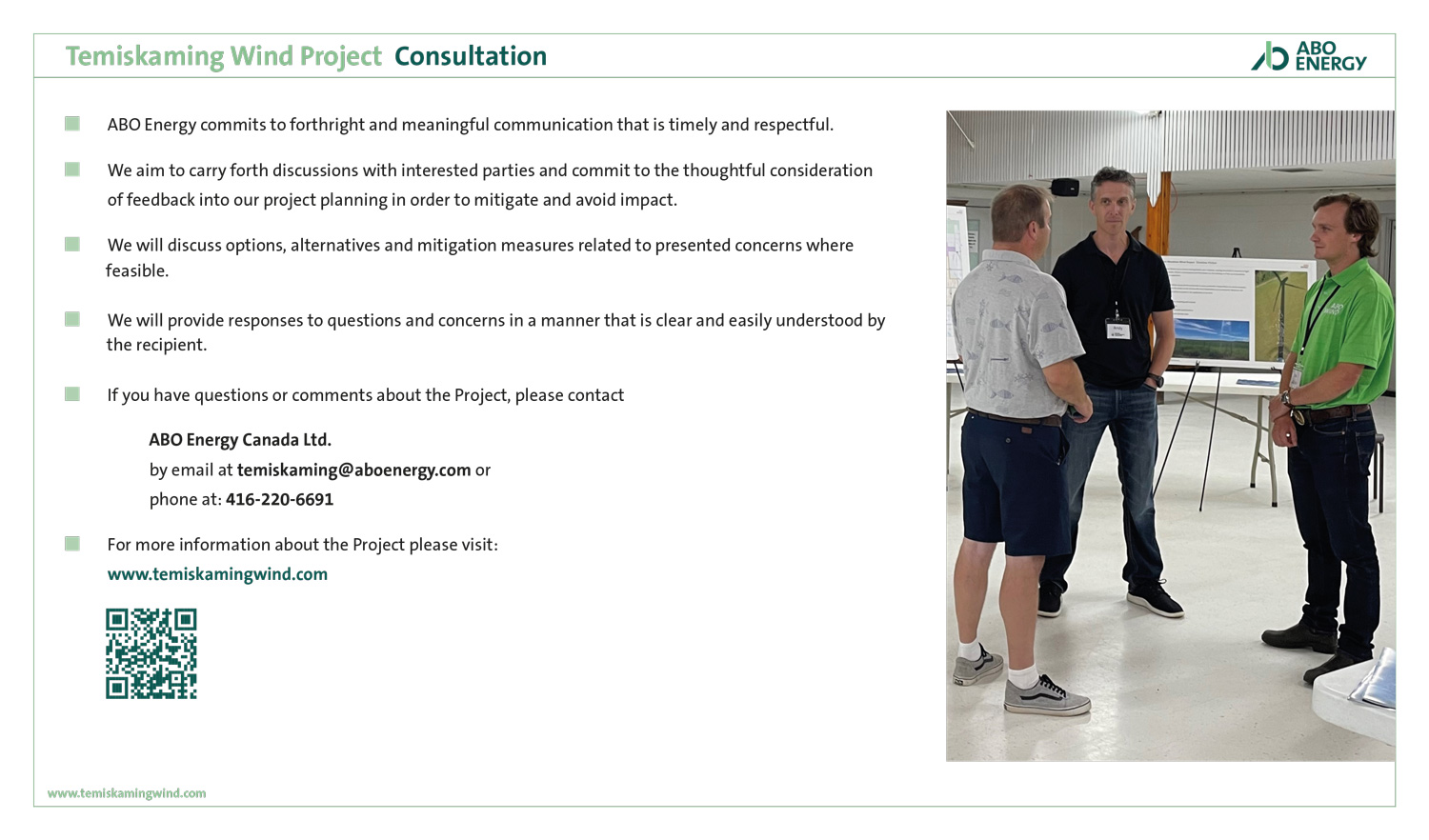 Temiskaming Wind Project Consultation

ABO ENERGY

ABO Energy commits to forthright and meaningful communication that is timely and respectful.

We aim to carry forth discussions with interested parties and commit to the thoughtful consideration of feedback into our project planning in order to mitigate and avoid impact.

We will discuss options, alternatives and mitigation measures related to presented concerns where feasible.

We will provide responses to questions and concerns in a manner that is clear and easily understood by the recipient.

If you have questions or comments about the Project, please contact

ABO Energy Canada Ltd.
by email at temiskaming@aboenergy.com or
phone at: 416-220-6691

For more information about the Project please visit:
www.temiskamingwind.com

www.temiskamingwind.com